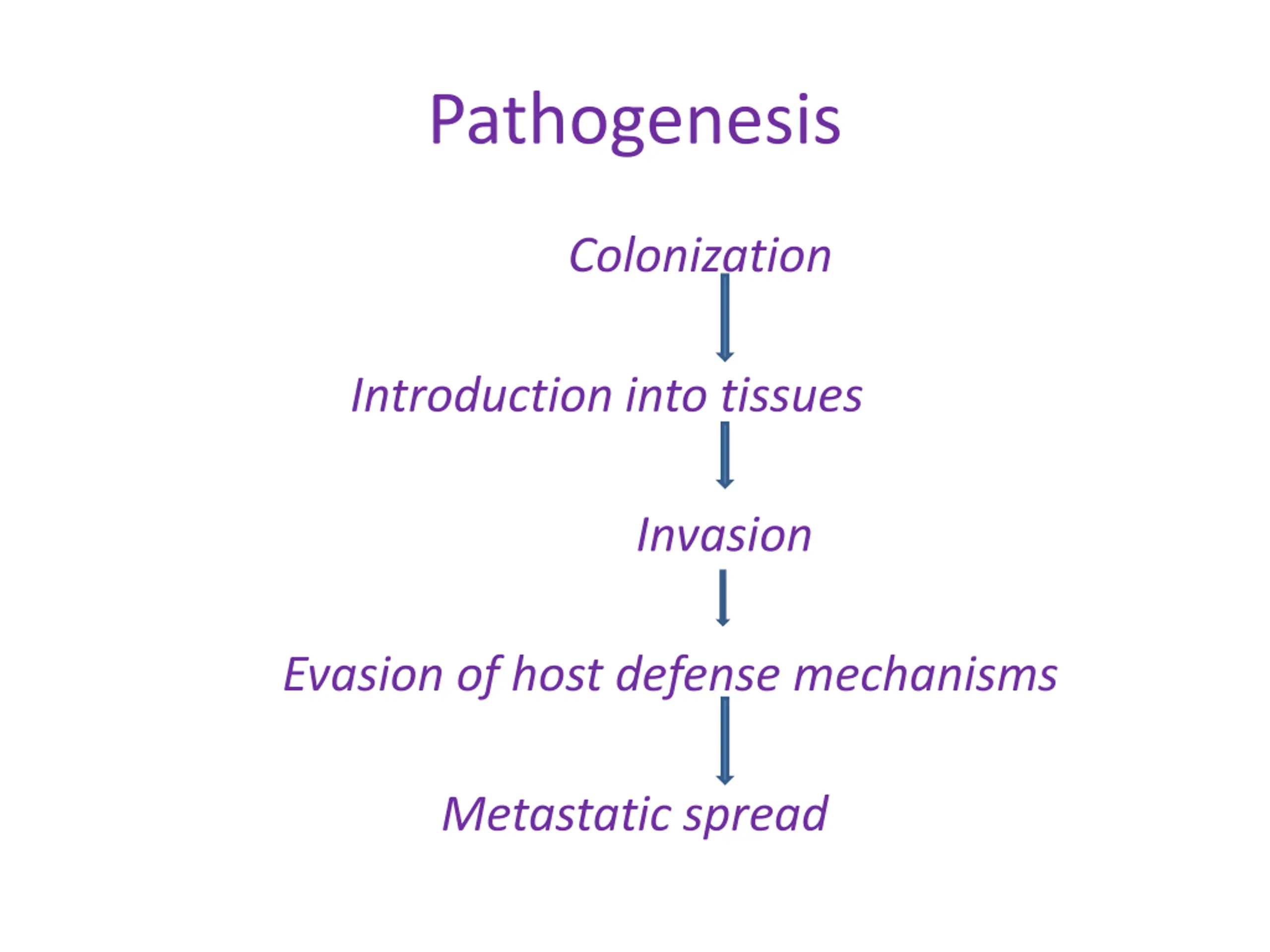 Pathogenesis

Colonization

Introduction into tissues

Invasion

Evasion of host defense mechanisms

Metastatic spread